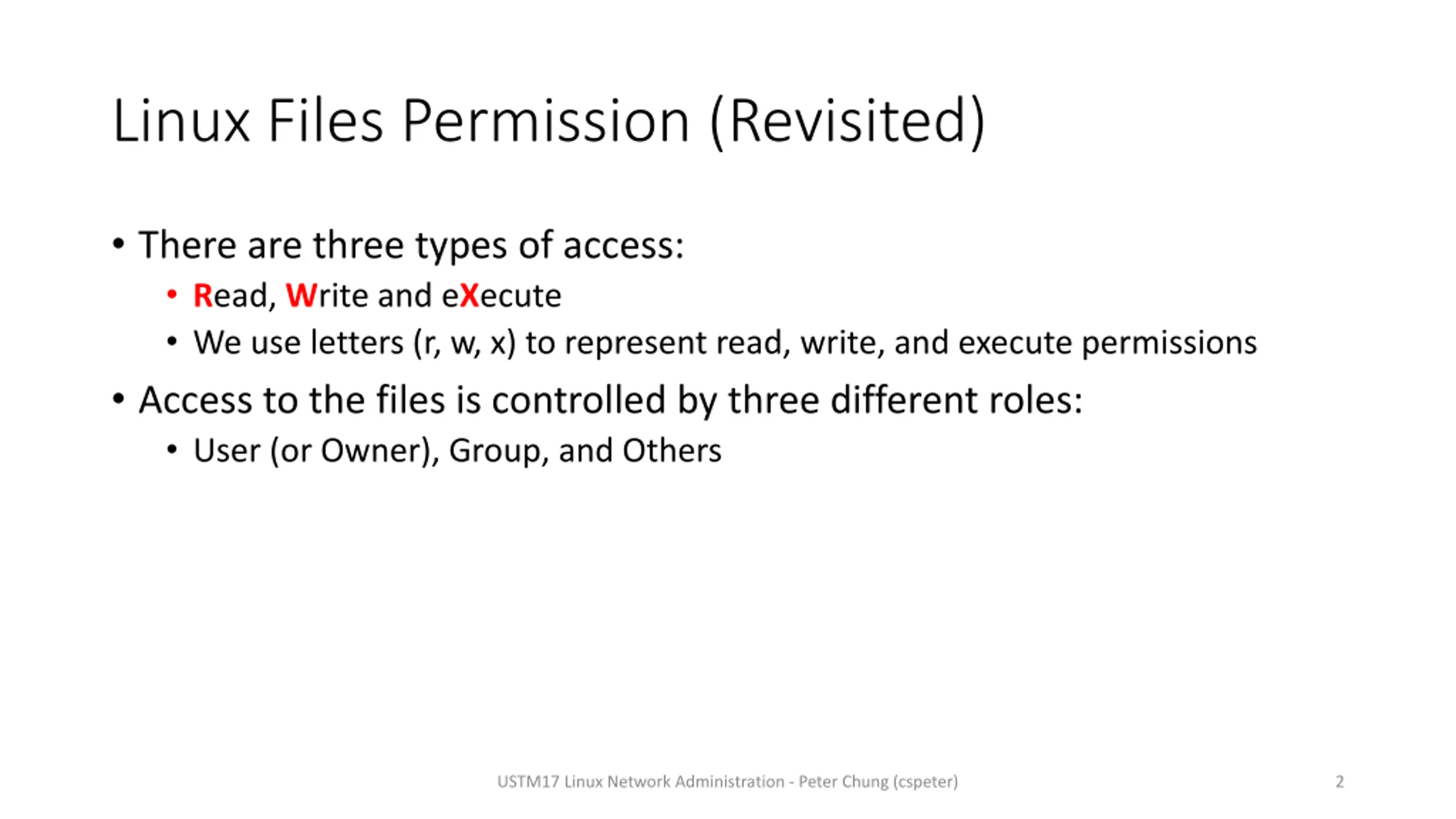 Linux Files Permission (Revisited)

• There are three types of access:
  • Read, Write and eXecute
  • We use letters (r, w, x) to represent read, write, and execute permissions
• Access to the files is controlled by three different roles:
  • User (or Owner), Group, and Others

USTM17 Linux Network Administration - Peter Chung (cspeter)

2